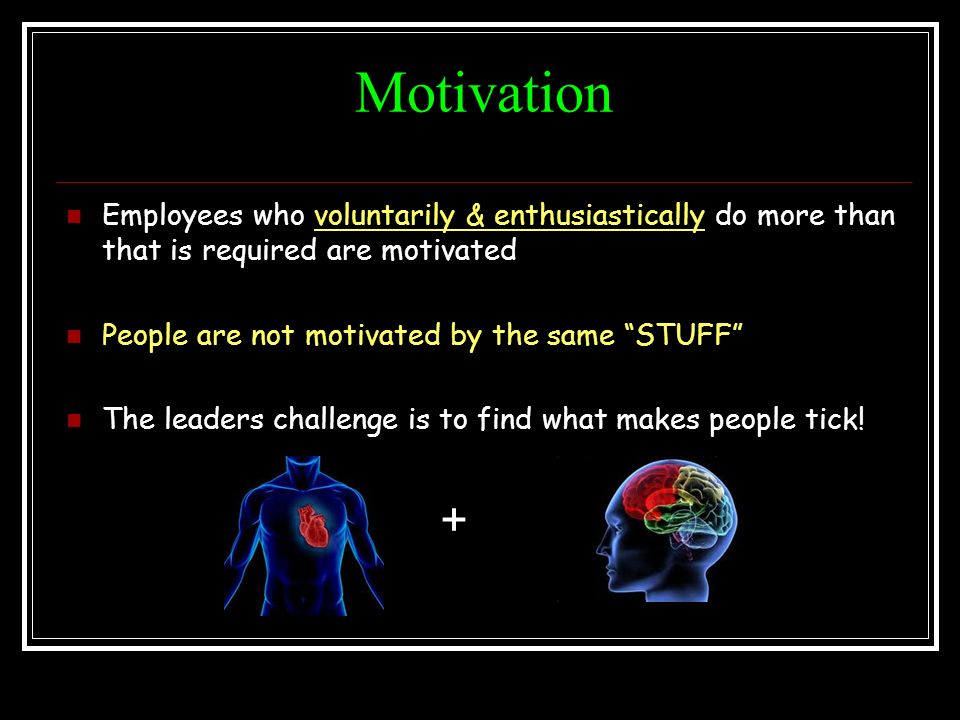 Motivation

Employees who voluntarily & enthusiastically do more than that is required are motivated

People are not motivated by the same “STUFF”

The leaders challenge is to find what makes people tick!

+